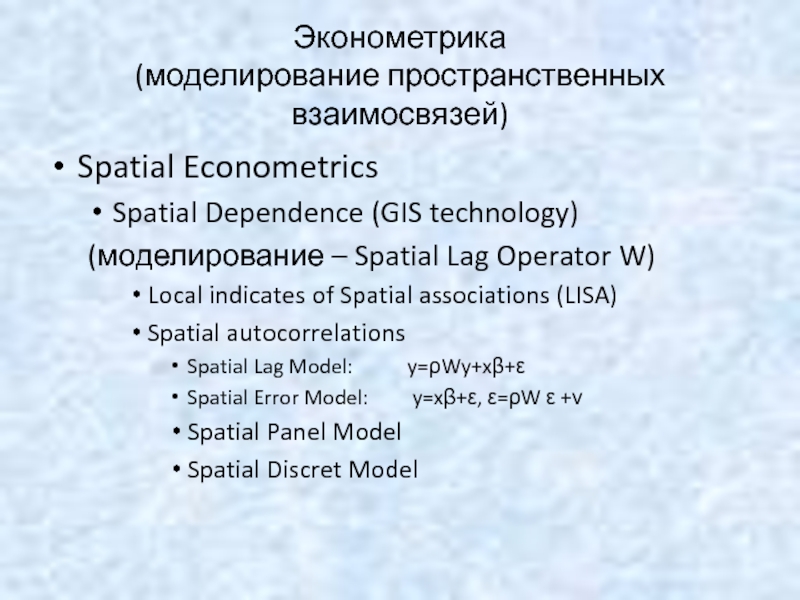 Эконометрика (моделирование пространственных взаимосвязей)

• Spatial Econometrics

• Spatial Dependence (GIS technology)

(моделирование – Spatial Lag Operator W)

• Local indicates of Spatial associations (LISA)

• Spatial autocorrelations

• Spatial Lag Model: $y=\rho Wy+x\beta+\varepsilon$

• Spatial Error Model: $y=x\beta+\varepsilon$, $\varepsilon=\rho W\varepsilon+v$

• Spatial Panel Model

• Spatial Discret Model